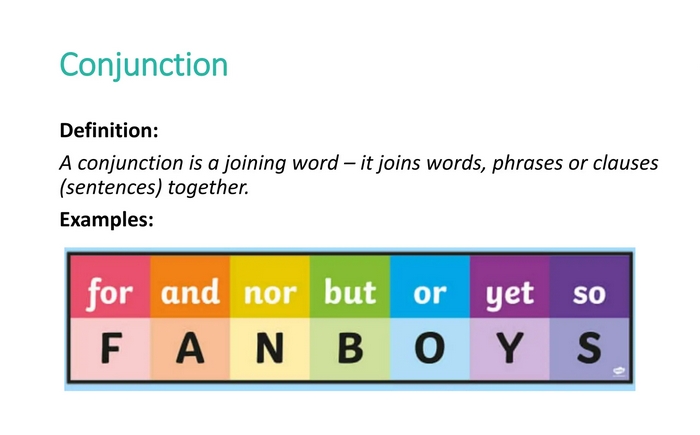 Conjunction

Definition:

A conjunction is a joining word – it joins words, phrases or clauses (sentences) together.

Examples:

| for | and | nor | but | or | yet | so |
|---|---|---|---|---|---|---|
| F | A | N | B | O | Y | S |